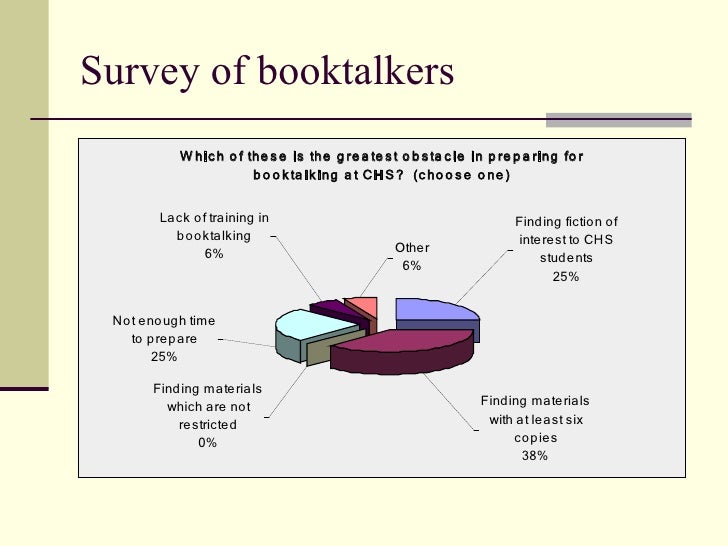 Survey of booktalkers

Which of these is the greatest obstacle in preparing for booktalking at CHS? (choose one)

Lack of training in booktalking
6%

Other
6%

Finding fiction of interest to CHS students
25%

Not enough time to prepare
25%

Finding materials which are not restricted
0%

Finding materials with at least six copies
38%